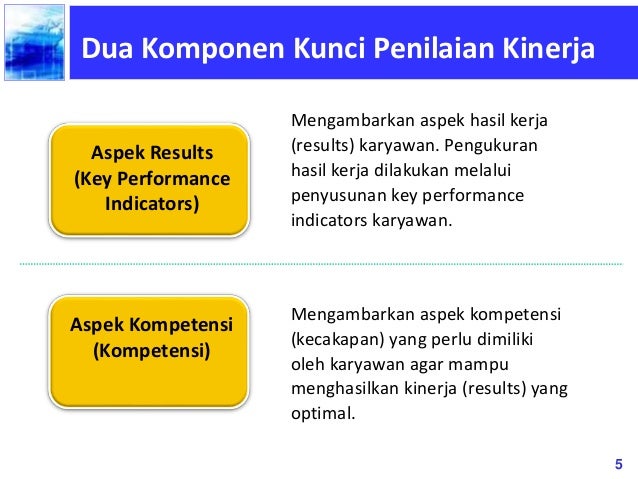 Dua Komponen Kunci Penilaian Kinerja

Aspek Results (Key Performance Indicators)

Mengambarkan aspek hasil kerja (results) karyawan. Pengukuran hasil kerja dilakukan melalui penyusunan key performance indicators karyawan.

Aspek Kompetensi (Kompetensi)

Mengambarkan aspek kompetensi (kecakapan) yang perlu dimiliki oleh karyawan agar mampu menghasilkan kinerja (results) yang optimal.

5